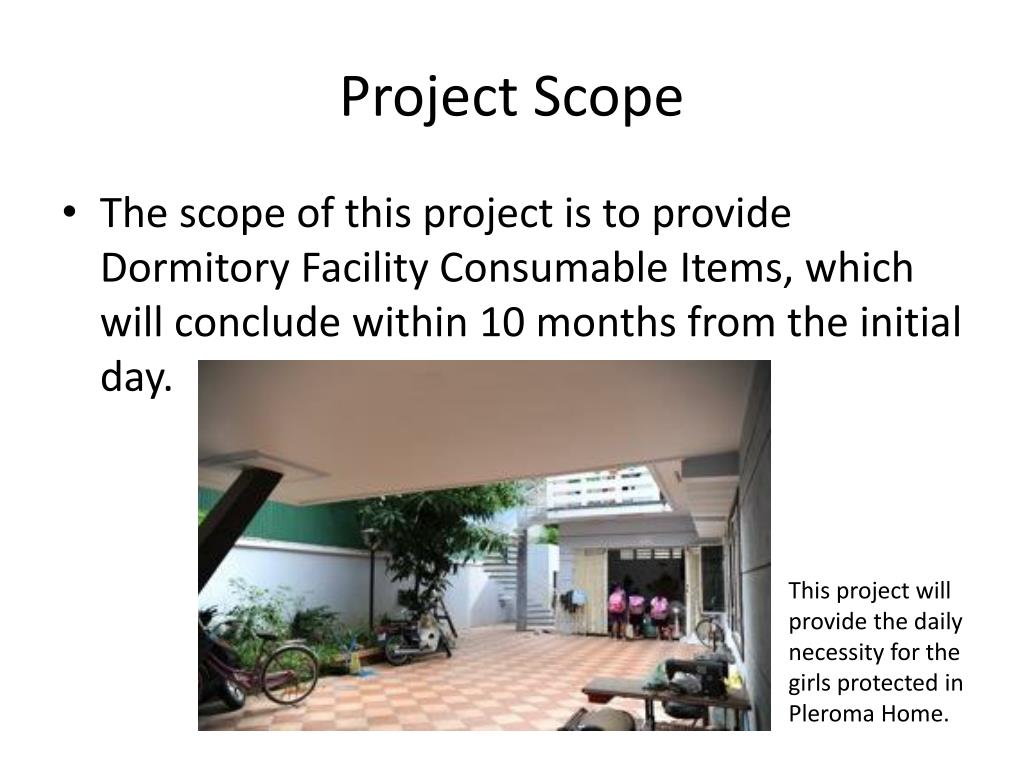 Project Scope

• The scope of this project is to provide Dormitory Facility Consumable Items, which will conclude within 10 months from the initial day.

This project will provide the daily necessity for the girls protected in Pleroma Home.